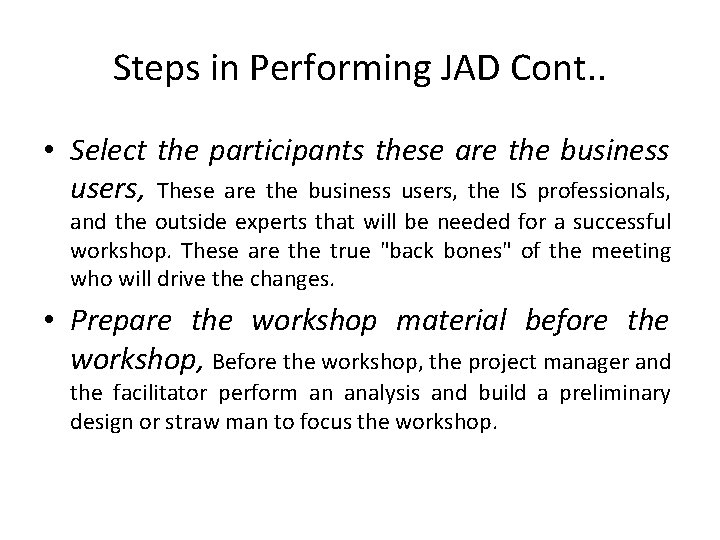 Steps in Performing JAD Cont..

• Select the participants these are the business users, These are the business users, the IS professionals, and the outside experts that will be needed for a successful workshop. These are the true "back bones" of the meeting who will drive the changes.

• Prepare the workshop material before the workshop, Before the workshop, the project manager and the facilitator perform an analysis and build a preliminary design or straw man to focus the workshop.